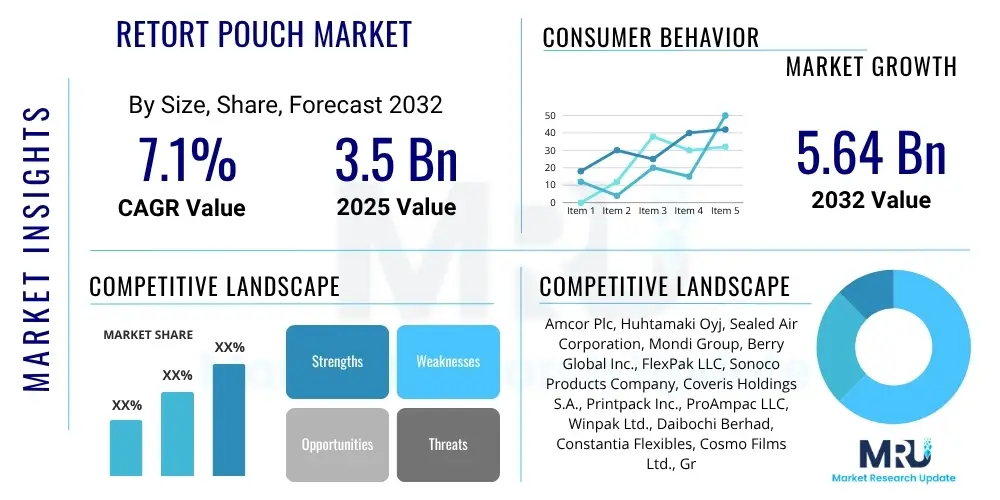 MARKET INSIGHTS

RETORT POUCH MARKET

By Size, Share, Forecast 2032

7.1%
CAGR Value

3.5 Bn
2025 Value

CONSUMER BEHAVIOR

MARKET GROWTH

50
40
30
20
10
0
Item 1 Item 2 Item 3 Item 4 Item 5

5.64 Bn
2032 Value

COMPETITIVE LANDSCAPE

MARKET SHARE

XX%
XX%
XX%

Strengths
Weaknesses
Opportunities
Threats

COMPETITIVE LANDSCAPE

Amcor Plc, Huhtamaki Oyj, Sealed Air Corporation, Mondi Group, Berry Global Inc., FlexPak LLC, Sonoco Products Company, Coveris Holdings S.A., Printpack Inc., ProAmpac LLC, Winpak Ltd., Daibochi Berhad, Constantia Flexibles, Cosmo Films Ltd., Gr

MRU
Market Research Update